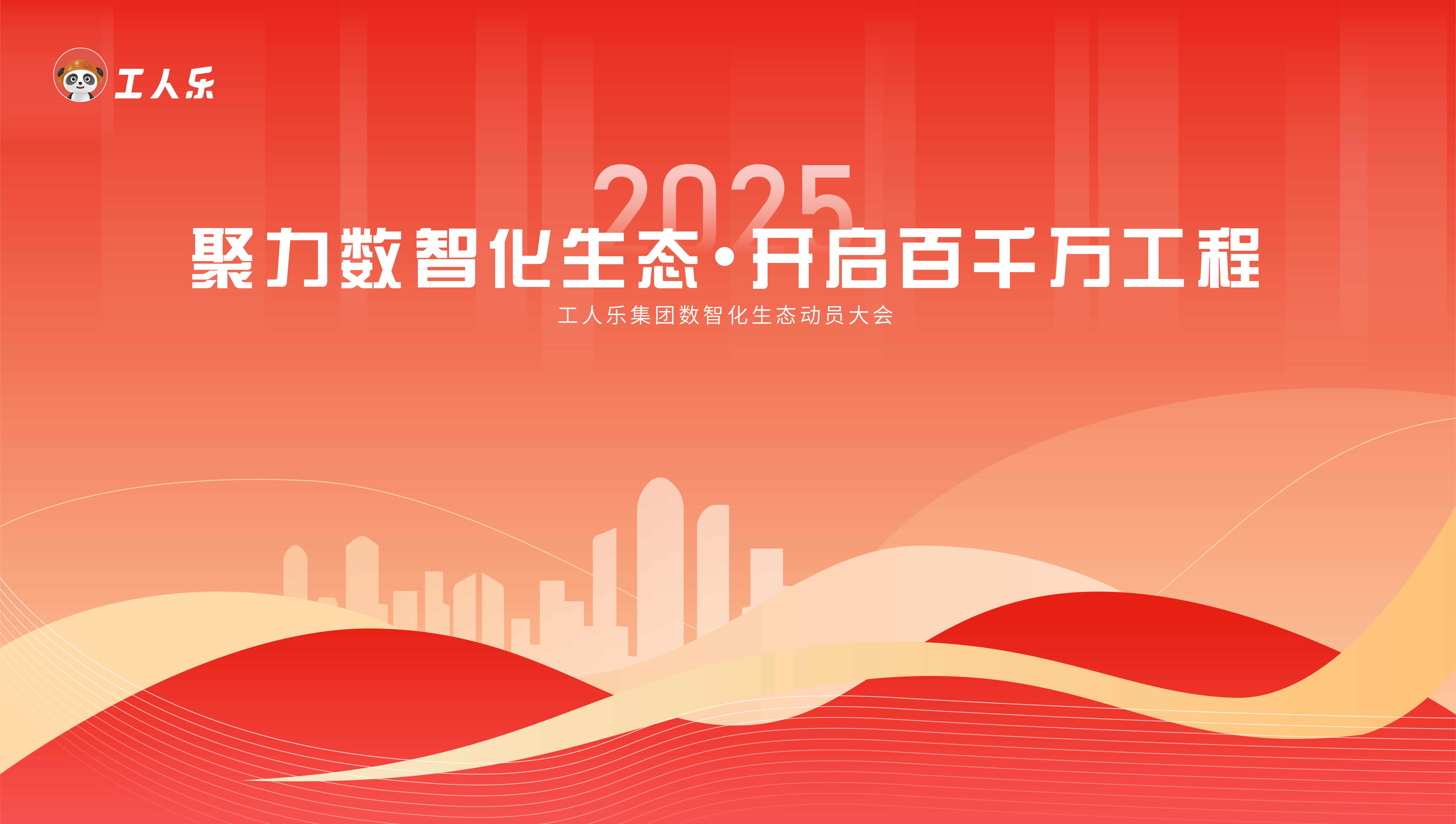 工人乐

2025

聚力数智化生态·开启百千万工程

工人乐集团数智化生态动员大会